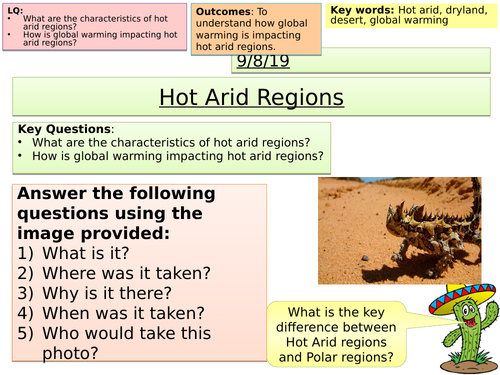 LQ:
• What are the characteristics of hot arid regions?
• How is global warming impacting hot arid regions?

Outcomes: To understand how global warming is impacting hot arid regions.

Key words: Hot arid, dryland, desert, global warming

9/8/19

Hot Arid Regions

Key Questions:
• What are the characteristics of hot arid regions?
• How is global warming impacting hot arid regions?

Answer the following questions using the image provided:
1) What is it?
2) Where was it taken?
3) Why is it there?
4) When was it taken?
5) Who would take this photo?

What is the key difference between Hot Arid regions and Polar regions?